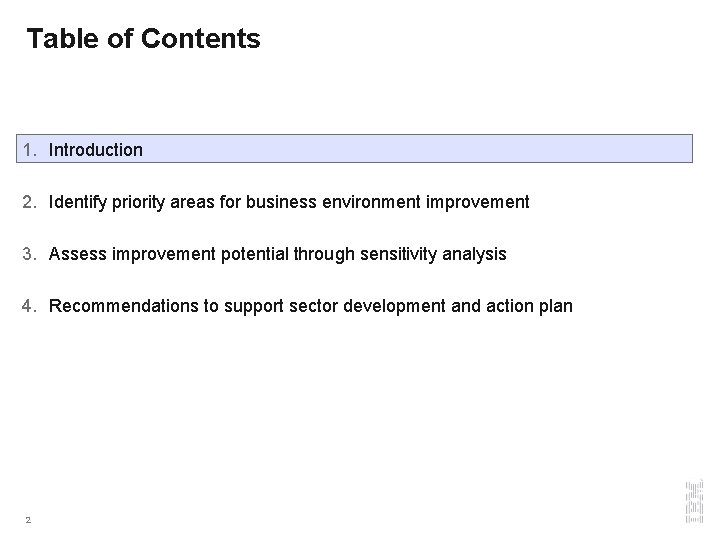 Table of Contents

1. Introduction

2. Identify priority areas for business environment improvement

3. Assess improvement potential through sensitivity analysis

4. Recommendations to support sector development and action plan

2

IBM